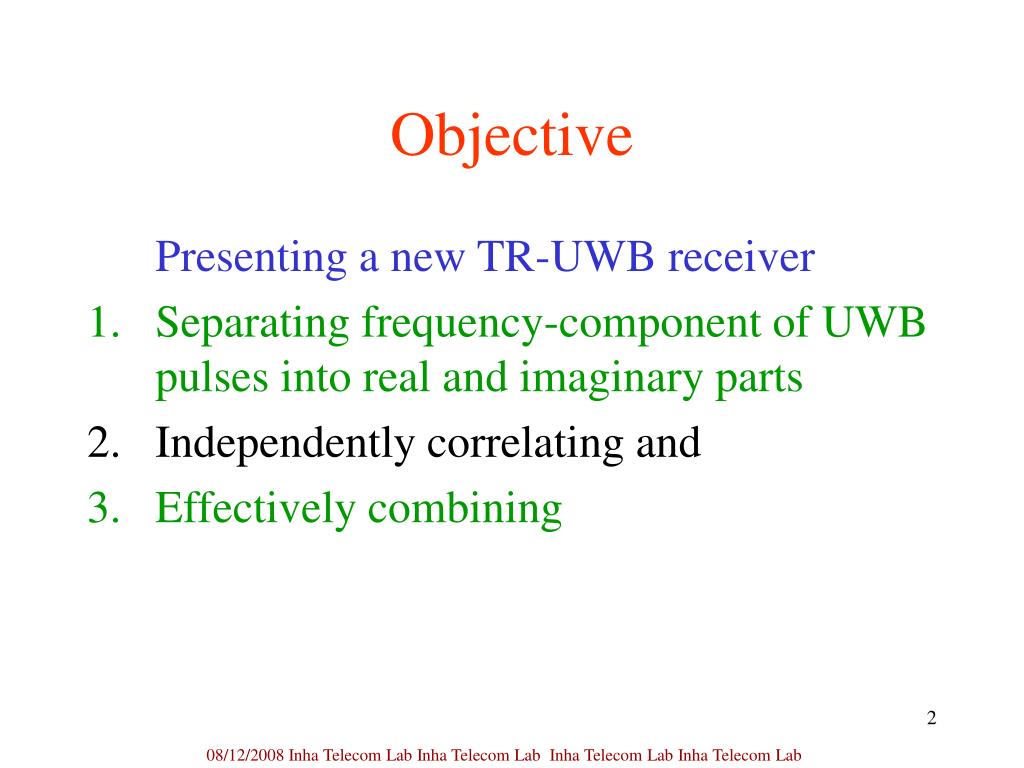 Objective

Presenting a new TR-UWB receiver

1. Separating frequency-component of UWB pulses into real and imaginary parts
2. Independently correlating and
3. Effectively combining

2

08/12/2008 Inha Telecom Lab Inha Telecom Lab Inha Telecom Lab Inha Telecom Lab